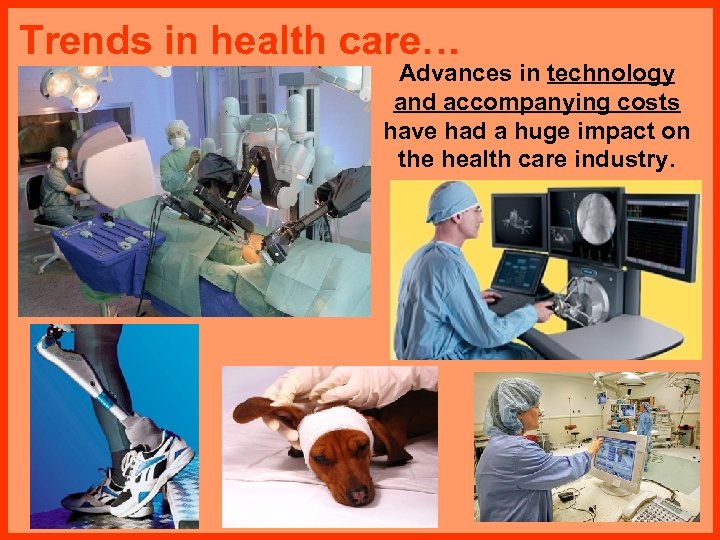 Trends in health care…

Advances in technology and accompanying costs have had a huge impact on the health care industry.